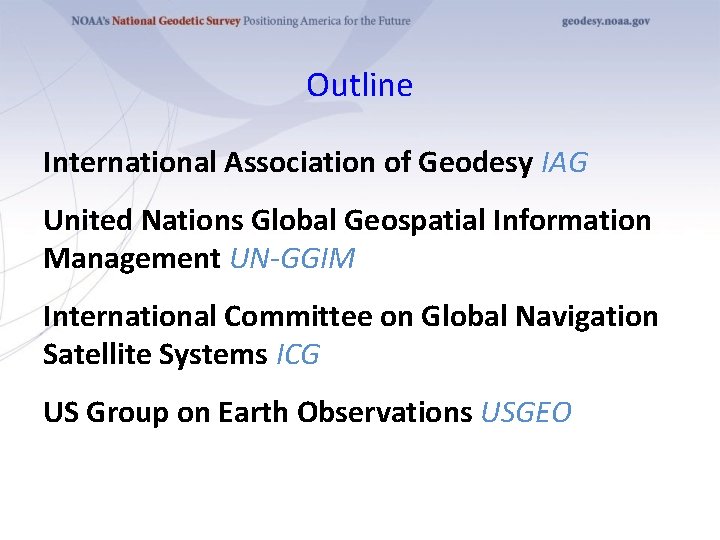 NOAA's National Geodetic Survey Positioning America for the Future geodesy.noaa.gov

Outline

International Association of Geodesy IAG

United Nations Global Geospatial Information Management UN-GGIM

International Committee on Global Navigation Satellite Systems ICG

US Group on Earth Observations USGEO